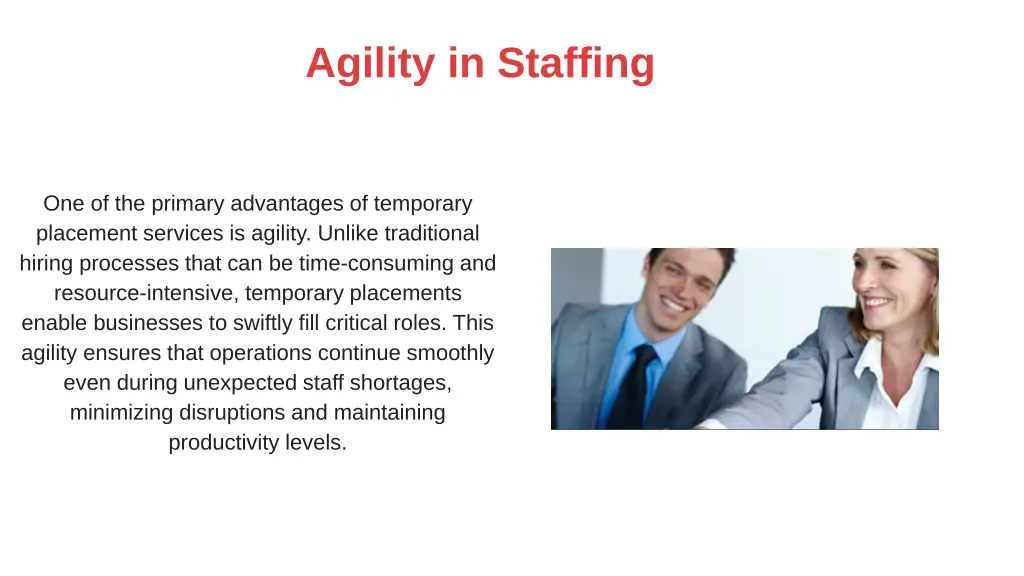 Agility in Staffing

One of the primary advantages of temporary placement services is agility. Unlike traditional hiring processes that can be time-consuming and resource-intensive, temporary placements enable businesses to swiftly fill critical roles. This agility ensures that operations continue smoothly even during unexpected staff shortages, minimizing disruptions and maintaining productivity levels.